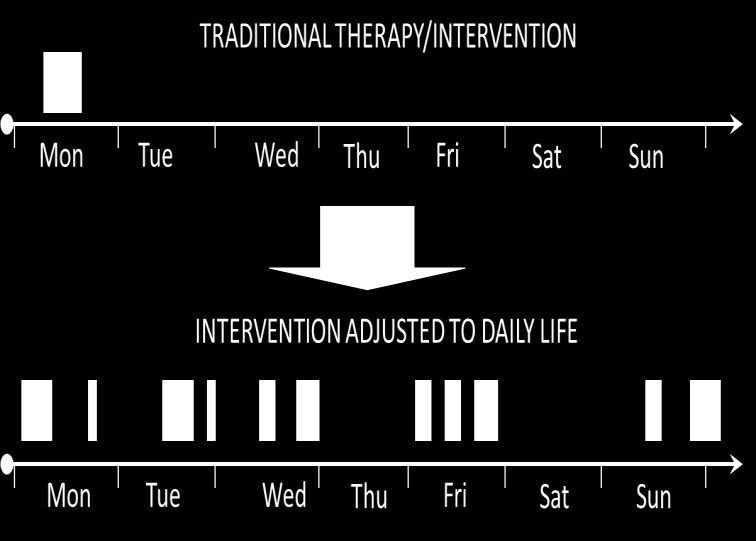 TRADITIONAL THERAPY/INTERVENTION

Mon Tue Wed Thu Fri Sat Sun

INTERVENTION ADJUSTED TO DAILY LIFE

Mon Tue Wed Thu Fri Sat Sun